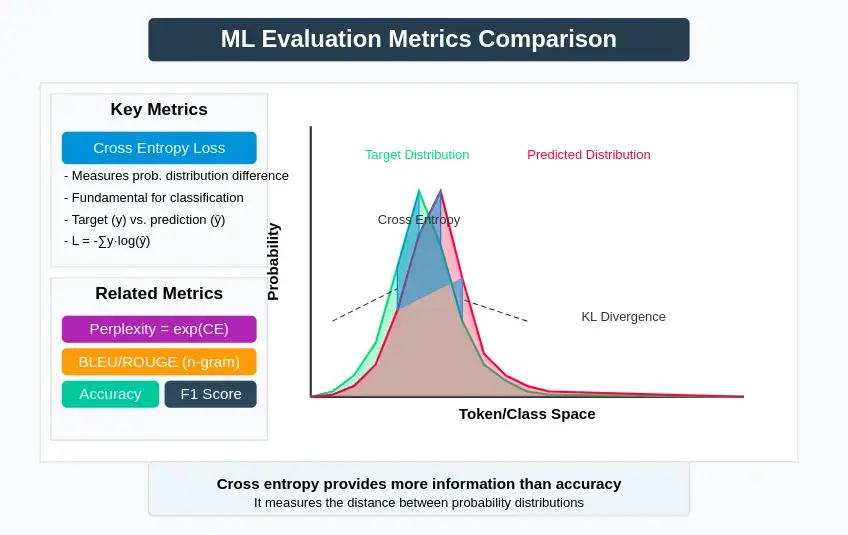 ML Evaluation Metrics Comparison

Key Metrics

Cross Entropy Loss

- Measures prob. distribution difference
- Fundamental for classification
- Target (y) vs. prediction (ŷ)
- L = -∑y·log(ŷ)

Related Metrics

Perplexity = exp(CE)

BLEU/ROUGE (n-gram)

Accuracy

F1 Score

Target Distribution

Predicted Distribution

Cross Entropy

KL Divergence

Probability

Token/Class Space

Cross entropy provides more information than accuracy
It measures the distance between probability distributions